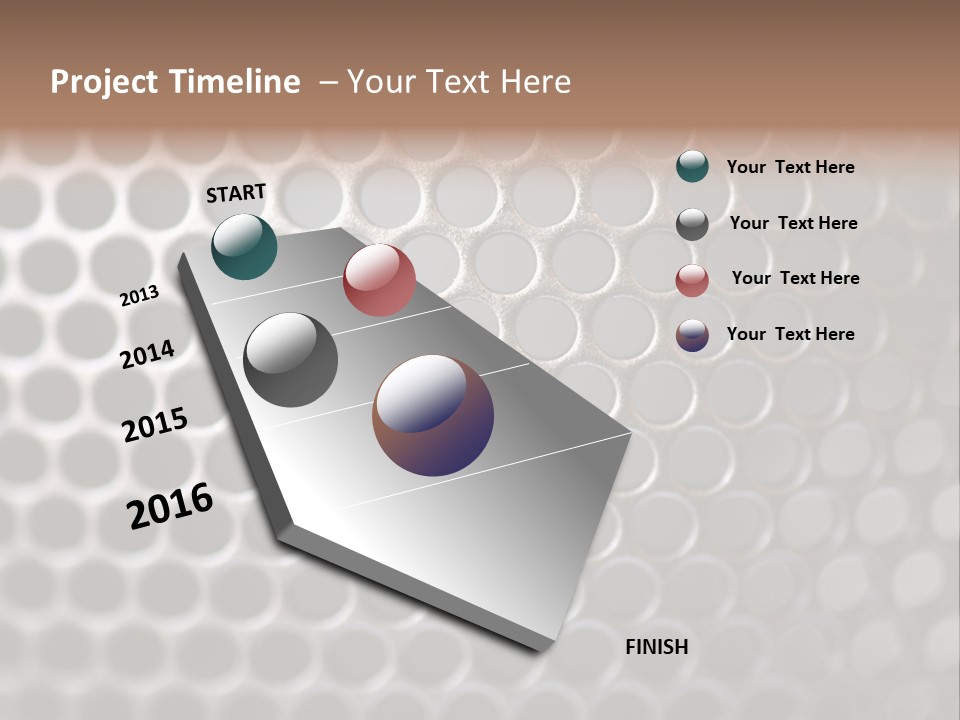 Project Timeline – Your Text Here

START

2013

2014

2015

2016

FINISH

Your Text Here

Your Text Here

Your Text Here

Your Text Here